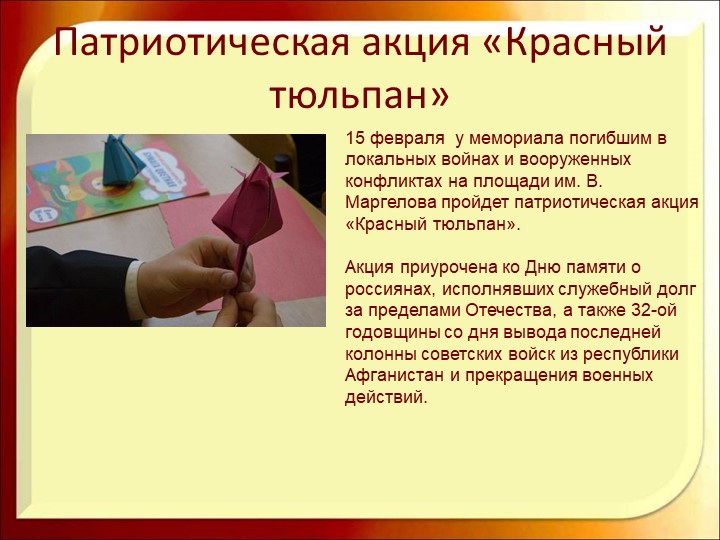 Патриотическая акция «Красный тюльпан»

15 февраля у мемориала погибшим в локальных войнах и вооруженных конфликтах на площади им. В. Маргелова пройдет патриотическая акция «Красный тюльпан».

Акция приурочена ко Дню памяти о россиянах, исполнявших служебный долг за пределами Отечества, а также 32-ой годовщины со дня вывода последней колонны советских войск из республики Афганистан и прекращения военных действий.